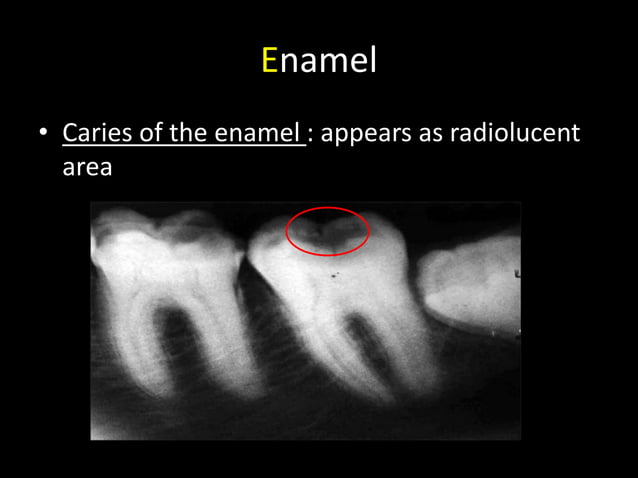 Enamel

• Caries of the enamel : appears as radiolucent area